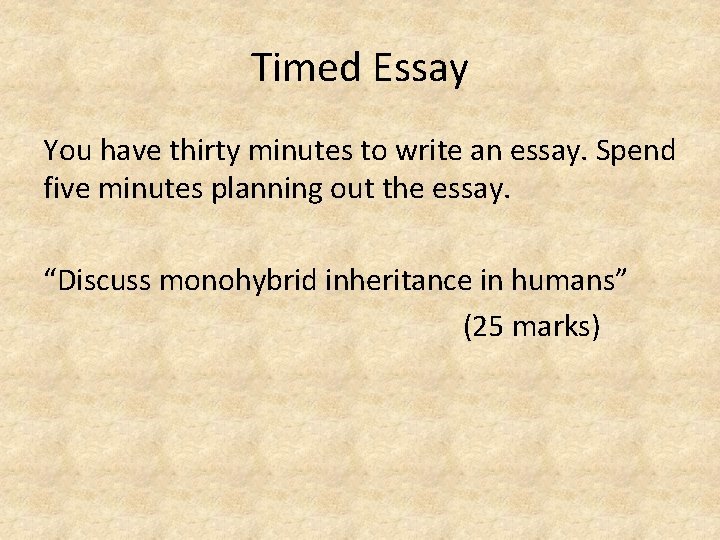 Timed Essay

You have thirty minutes to write an essay. Spend five minutes planning out the essay.

“Discuss monohybrid inheritance in humans”

(25 marks)